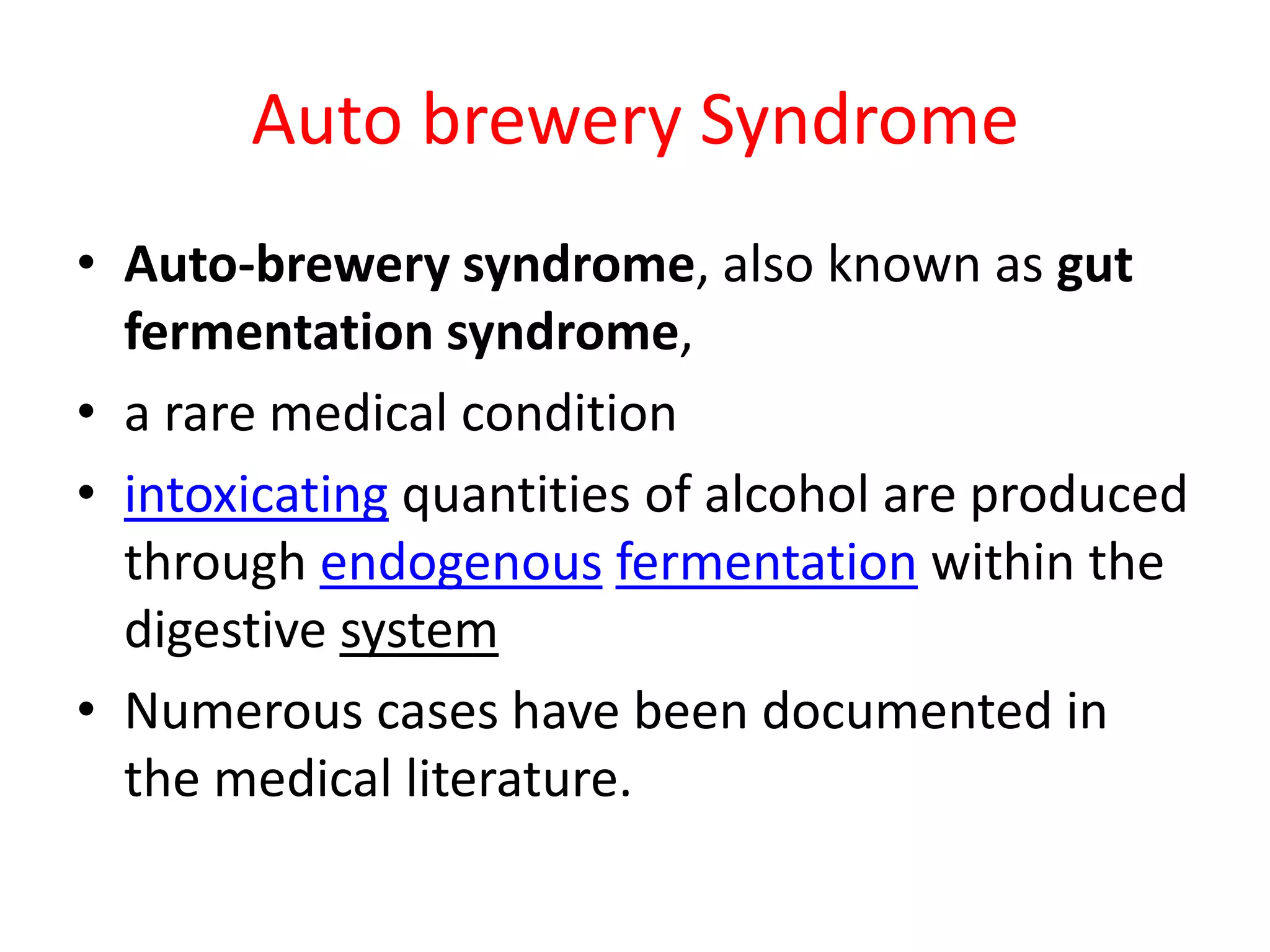 Auto brewery Syndrome

• Auto-brewery syndrome, also known as gut fermentation syndrome,
• a rare medical condition
• intoxicating quantities of alcohol are produced through endogenous fermentation within the digestive system
• Numerous cases have been documented in the medical literature.